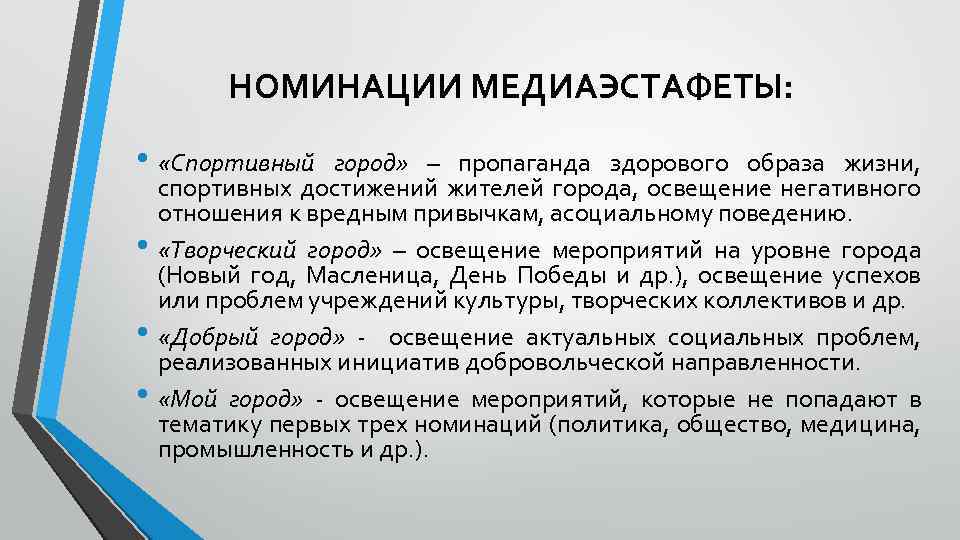 НОМИНАЦИИ МЕДИАЭСТАФЕТЫ:

• «Спортивный город» – пропаганда здорового образа жизни, спортивных достижений жителей города, освещение негативного отношения к вредным привычкам, асоциальному поведению.

• «Творческий город» – освещение мероприятий на уровне города (Новый год, Масленица, День Победы и др.), освещение успехов или проблем учреждений культуры, творческих коллективов и др.

• «Добрый город» - освещение актуальных социальных проблем, реализованных инициатив добровольческой направленности.

• «Мой город» - освещение мероприятий, которые не попадают в тематику первых трех номинаций (политика, общество, медицина, промышленность и др.).